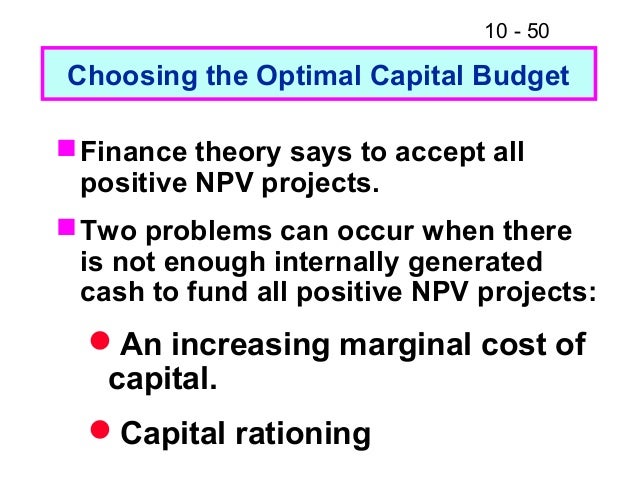 10 - 50

Choosing the Optimal Capital Budget

Finance theory says to accept all positive NPV projects.

Two problems can occur when there is not enough internally generated cash to fund all positive NPV projects:

An increasing marginal cost of capital.

Capital rationing